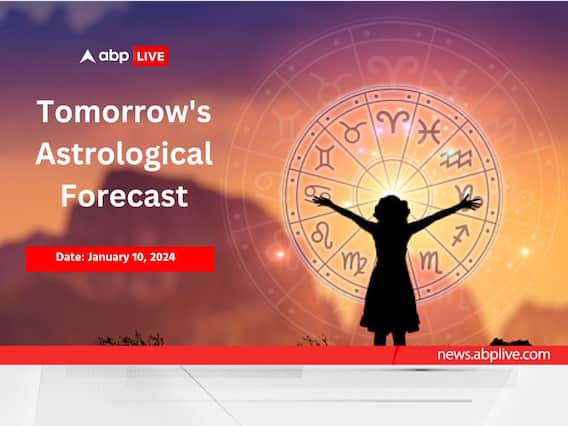 abp LIVE

Tomorrow's Astrological Forecast

Date: January 10, 2024

news.abplive.com